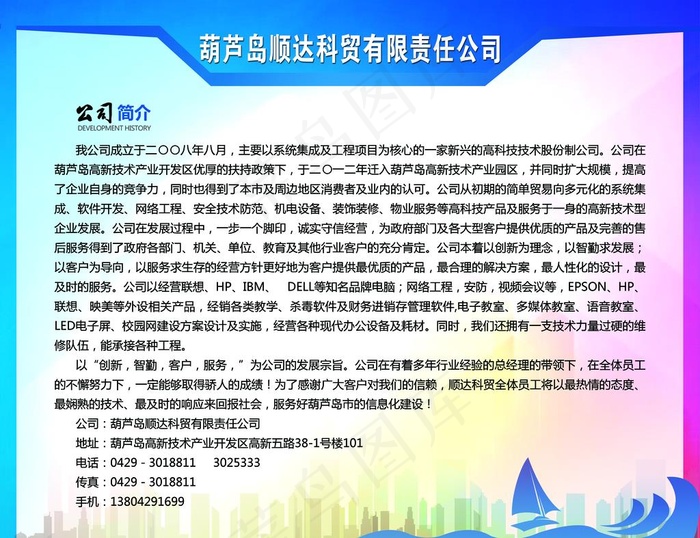 葫芦岛顺达科贸有限责任公司

公司简介
DEVELOPMENT HISTORY

我公司成立于二〇〇八年八月，主要以系统集成及工程项目为核心的一家新兴的高科技技术股份制公司。公司在葫芦岛高新技术产业开发区优厚的扶持政策下，于二〇一二年迁入葫芦岛高新技术产业园区，并同时扩大规模，提高了企业自身的竞争力，同时也得到了本市及周边地区消费者及业内的认可。公司从初期的简单贸易向多元化的系统集成、软件开发、网络工程、安全技术防范、机电设备、装饰装修、物业服务等高科技产品及服务于一身的高新技术型企业发展。公司在发展过程中，一步一个脚印，诚实守信经营，为政府部门及各大型客户提供优质的产品及完善的售后服务得到了政府各部门、机关、单位、教育及其他行业客户的充分肯定。公司本着以创新为理念，以智勤求发展；以客户为导向，以服务求生存的经营方针更好地为客户提供最优质的产品，最合理的解决方案，最人性化的设计，最及时的服务。公司以经营联想、HP、IBM、 DELL等知名品牌电脑；网络工程，安防，视频会议等，EPSON、HP、联想、映美等外设相关产品，经销各类教学、杀毒软件及财务进销存管理软件,电子教室、多媒体教室、语音教室、LED电子屏、校园网建设方案设计及实施，经营各种现代办公设备及耗材。同时，我们还拥有一支技术力量过硬的维修队伍，能承接各种工程。

以“创新，智勤，客户，服务，”为公司的发展宗旨。公司在有着多年行业经验的总经理的带领下，在全体员工的不懈努力下，一定能够取得骄人的成绩！为了感谢广大客户对我们的信赖，顺达科贸全体员工将以最热情的态度、最娴熟的技术、最及时的响应来回报社会，服务好葫芦岛市的信息化建设！

公司：葫芦岛顺达科贸有限责任公司
地址：葫芦岛高新技术产业开发区高新五路38-1号楼101
电话：0429 - 3018811 3025333
传真：0429 - 3018811
手机：13804291699